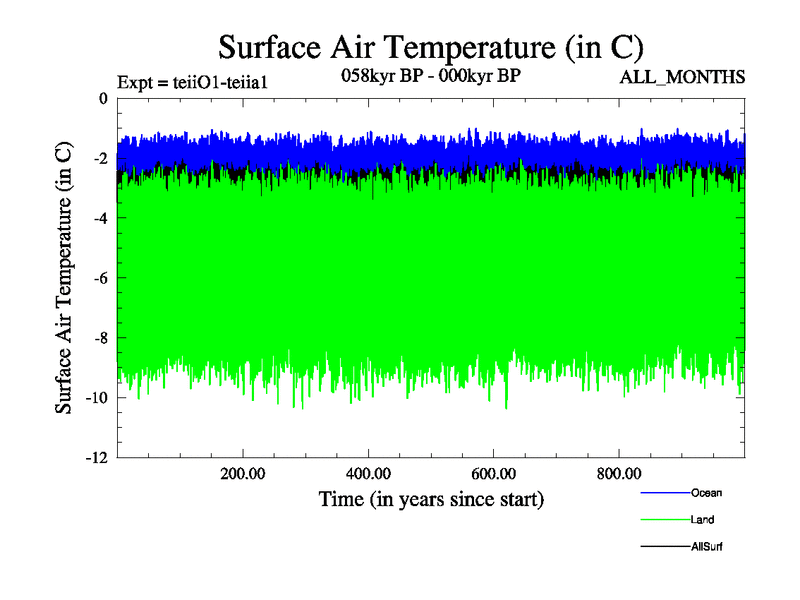 Surface Air Temperature (in C)

Expt = teiiO1-teiia1

058kyr BP - 000kyr BP

ALL_MONTHS

Surface Air Temperature (in C)

0
-2
-4
-6
-8
-10
-12

200.00
400.00
600.00
800.00

Time (in years since start)

Ocean
Land
AllSurf